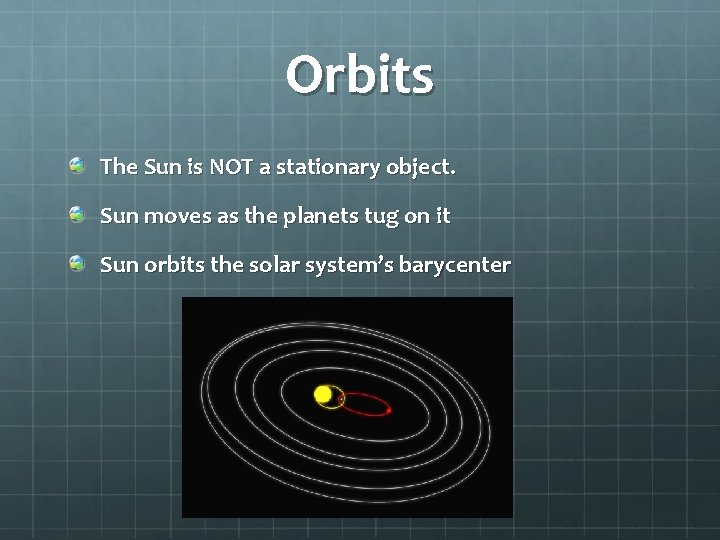 Orbits

The Sun is NOT a stationary object.

Sun moves as the planets tug on it

Sun orbits the solar system's barycenter